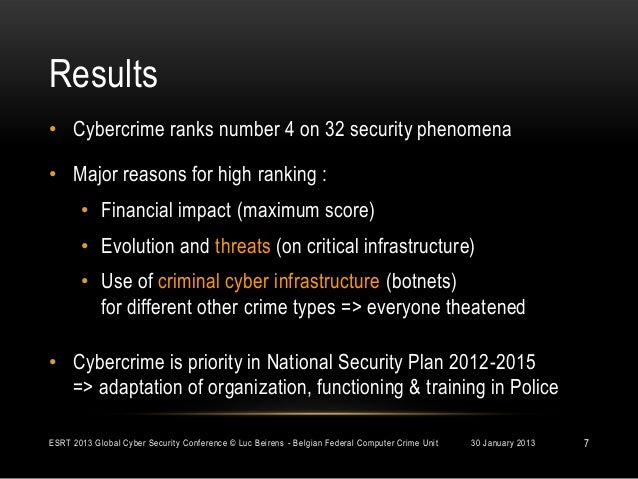 Results

• Cybercrime ranks number 4 on 32 security phenomena

• Major reasons for high ranking :

• Financial impact (maximum score)

• Evolution and threats (on critical infrastructure)

• Use of criminal cyber infrastructure (botnets) for different other crime types => everyone theatened

• Cybercrime is priority in National Security Plan 2012-2015 => adaptation of organization, functioning & training in Police

ESRT 2013 Global Cyber Security Conference © Luc Beirens - Belgian Federal Computer Crime Unit 30 January 2013 7